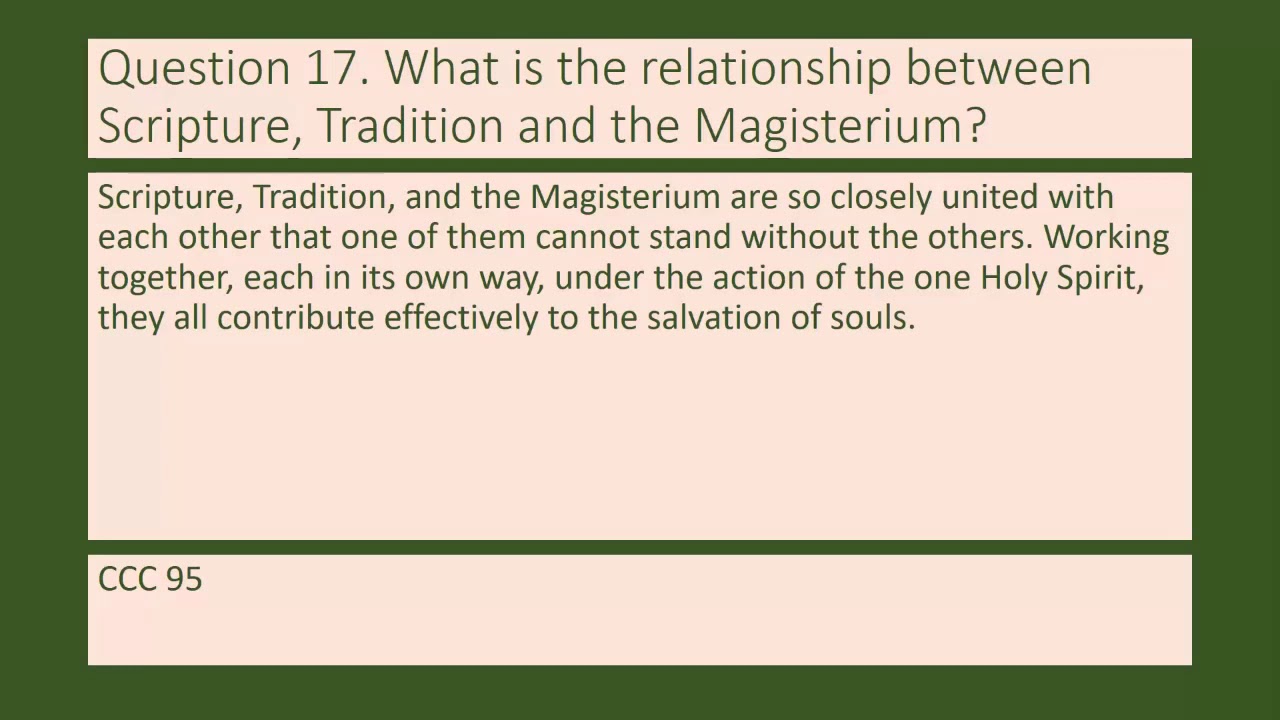 Question 17. What is the relationship between Scripture, Tradition and the Magisterium?

Scripture, Tradition, and the Magisterium are so closely united with each other that one of them cannot stand without the others. Working together, each in its own way, under the action of the one Holy Spirit, they all contribute effectively to the salvation of souls.

CCC 95